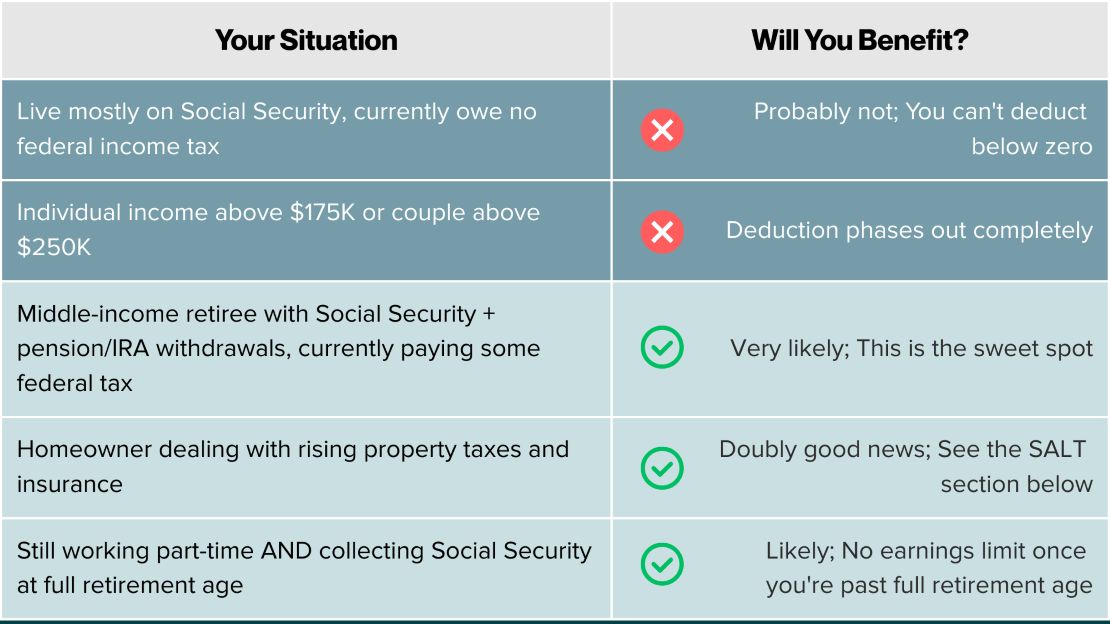 | Your Situation | Will You Benefit? |
|---|---|
| Live mostly on Social Security, currently owe no federal income tax | Probably not; You can't deduct below zero |
| Individual income above \$175K or couple above \$250K | Deduction phases out completely |
| Middle-income retiree with Social Security + pension/IRA withdrawals, currently paying some federal tax | Very likely; This is the sweet spot |
| Homeowner dealing with rising property taxes and insurance | Doubly good news; See the SALT section below |
| Still working part-time AND collecting Social Security at full retirement age | Likely; No earnings limit once you're past full retirement age |